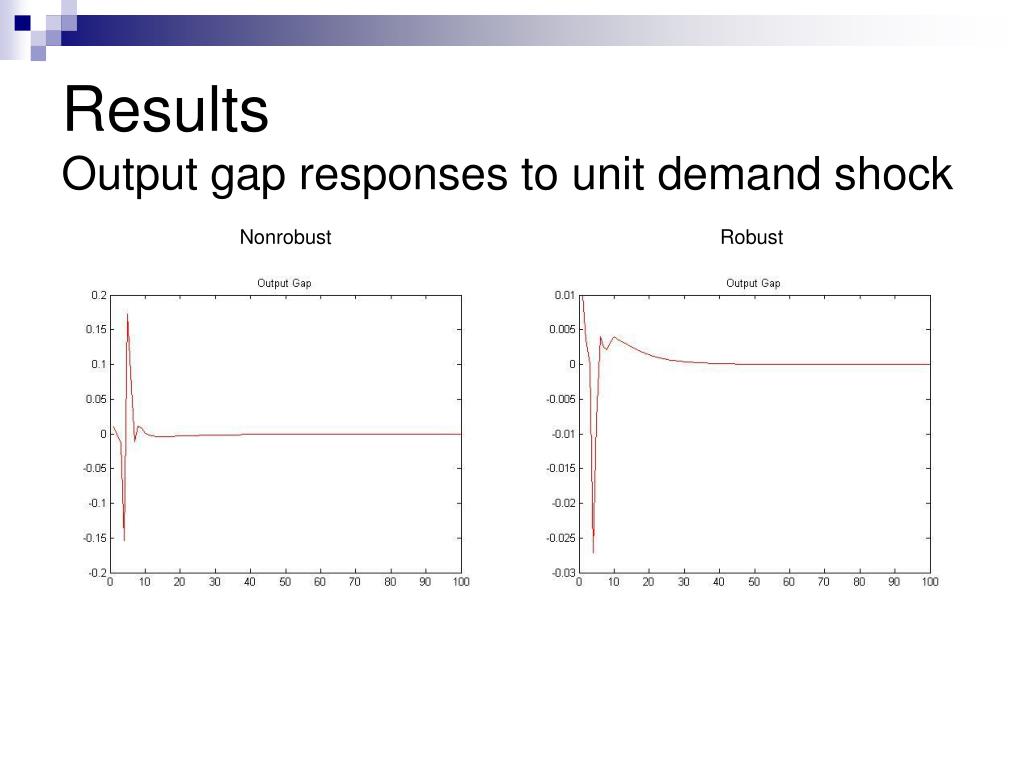 Results
Output gap responses to unit demand shock

Nonrobust

Output Gap

0.2
0.15
0.1
0.05
0
-0.05
-0.1
-0.15
-0.2
0 10 20 30 40 50 60 70 80 90 100

Robust

Output Gap

0.01
0.005
0
-0.005
-0.01
-0.015
-0.02
-0.025
-0.03
0 10 20 30 40 50 60 70 80 90 100